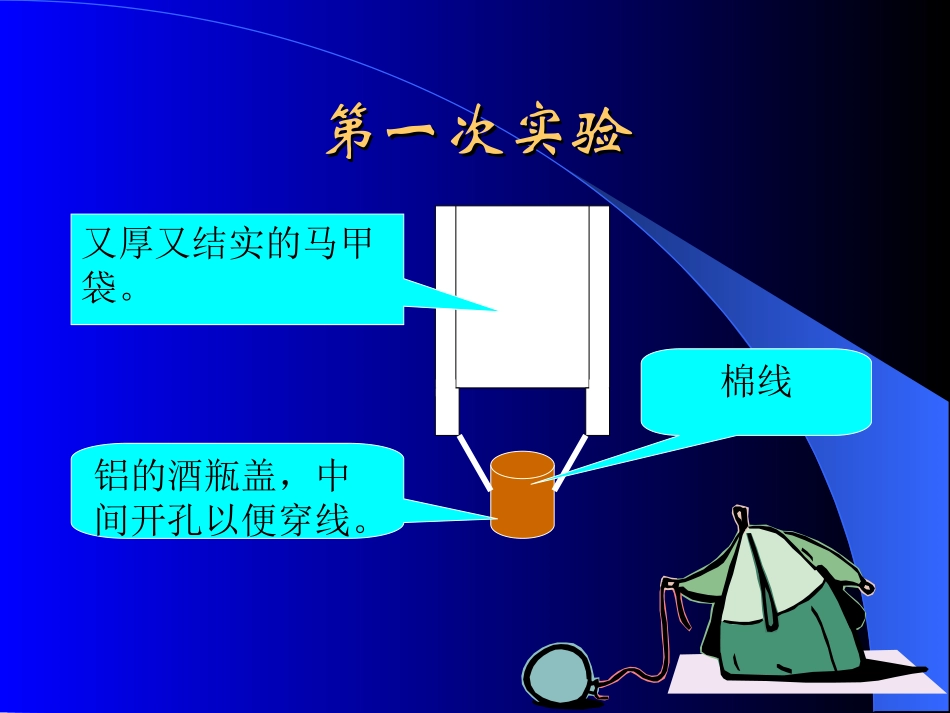 第一次实验

又厚又结实的马甲袋。

棉线

铝的酒瓶盖，中间开孔以便穿线。